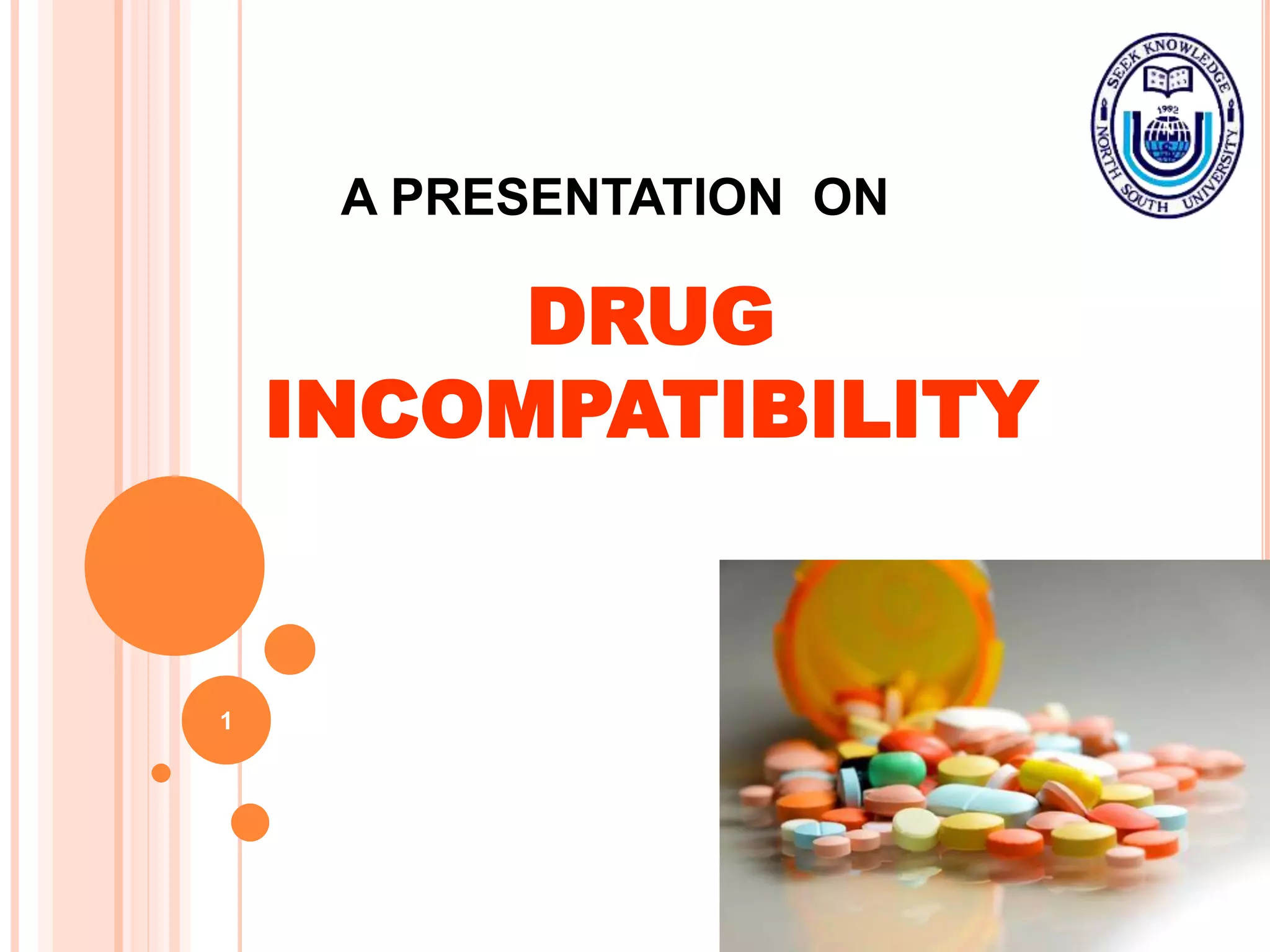 SEEK KNOWLEDGE
1992
NORTH SOUTH UNIVERSITY

A PRESENTATION ON

DRUG INCOMPATIBILITY

1